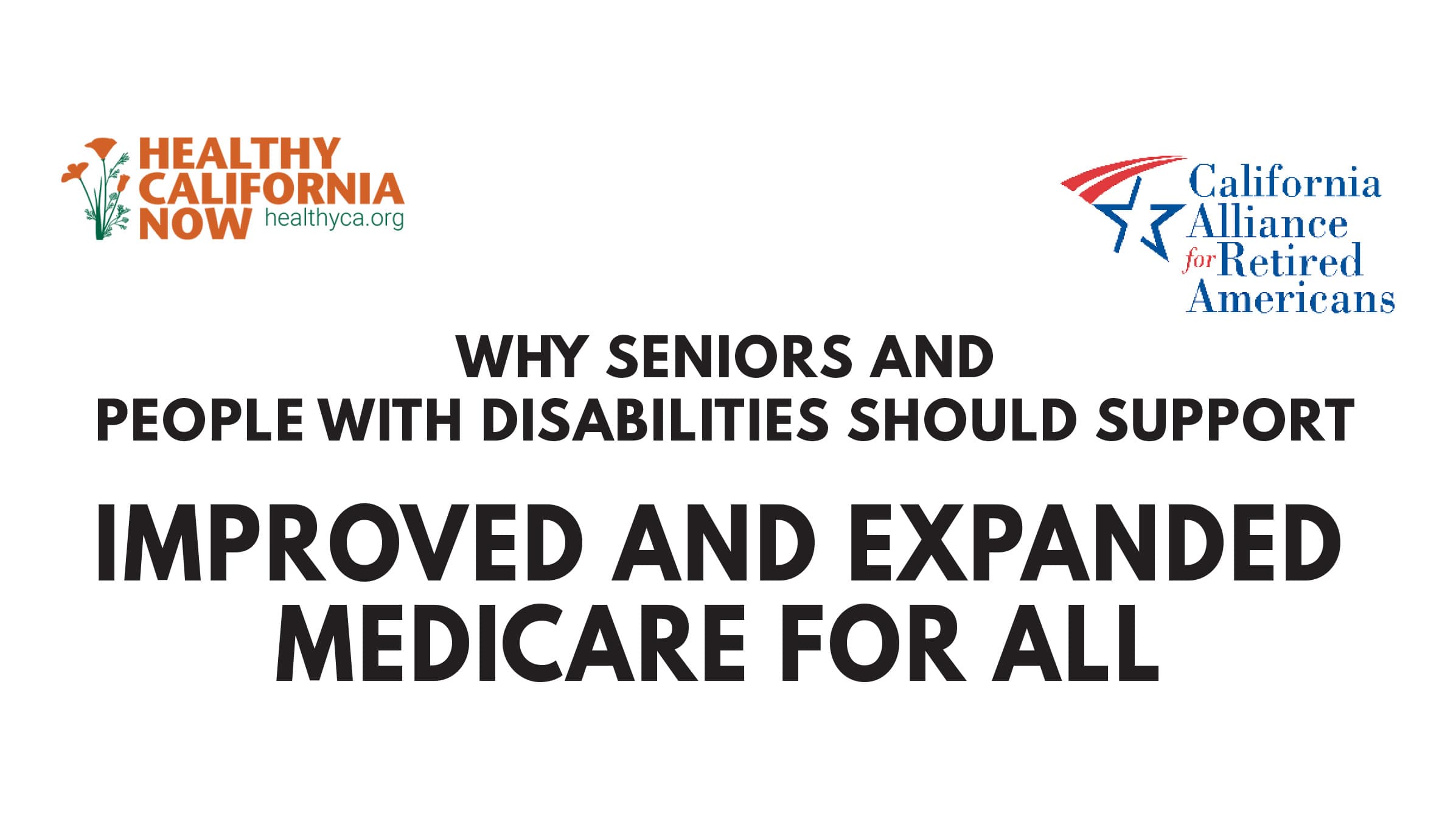 HEALTHY CALIFORNIA NOW healthyca.org

California Alliance for Retired Americans

WHY SENIORS AND PEOPLE WITH DISABILITIES SHOULD SUPPORT

IMPROVED AND EXPANDED MEDICARE FOR ALL